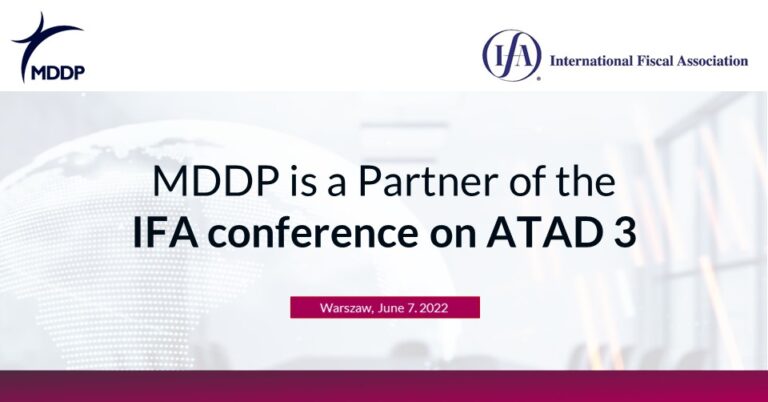 MDDP

IFA International Fiscal Association

MDDP is a Partner of the
IFA conference on ATAD 3

Warszaw, June 7. 2022